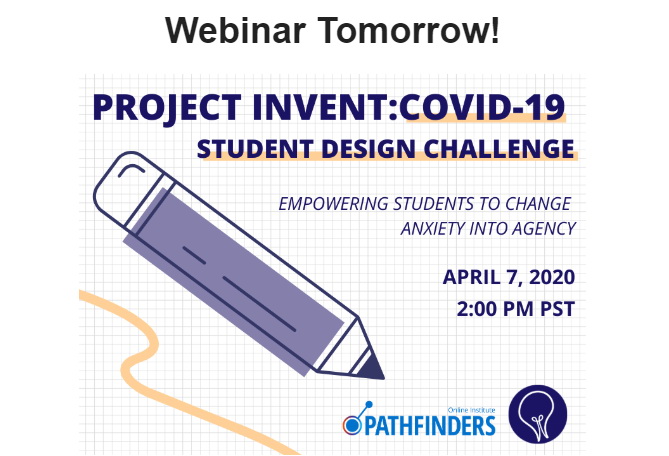 Webinar Tomorrow!

PROJECT INVENT:COVID-19
STUDENT DESIGN CHALLENGE

EMPOWERING STUDENTS TO CHANGE ANXIETY INTO AGENCY

APRIL 7, 2020
2:00 PM PST

Online Institute
PATHFINDERS